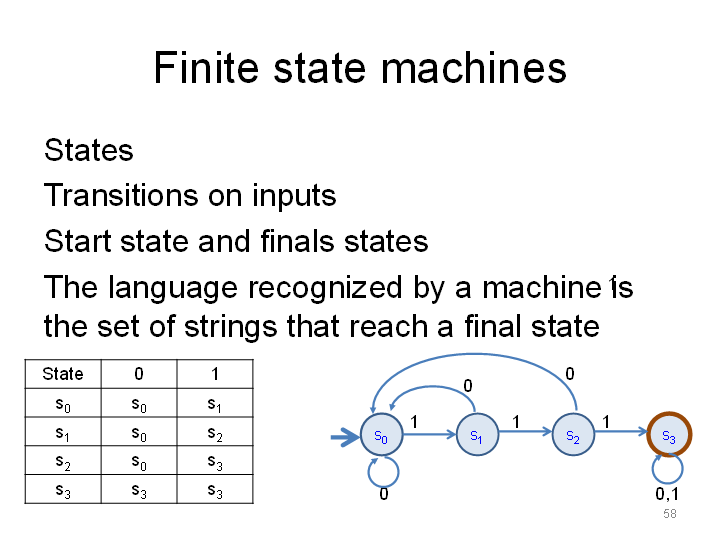 Finite state machines

States

Transitions on inputs

Start state and finals states

The language recognized by a machine is the set of strings that reach a final state

| State | 0 | 1 |
|---|---|---|
| $s_0$ | $s_0$ | $s_1$ |
| $s_1$ | $s_0$ | $s_2$ |
| $s_2$ | $s_0$ | $s_3$ |
| $s_3$ | $s_3$ | $s_3$ |

0
0
$s_0$ 1 $s_1$ 1 $s_2$ 1 $s_3$
0
0,1

58